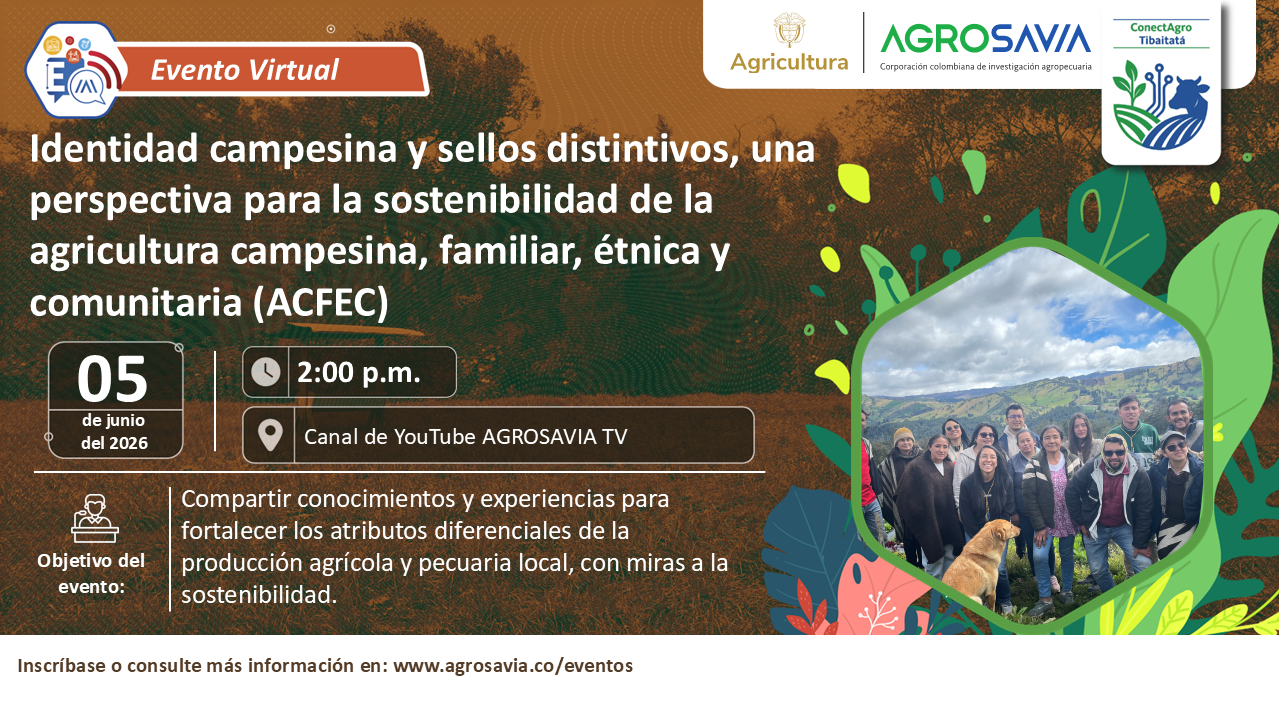 Evento Virtual

Agricultura

AGROSAVIA
Corporación colombiana de investigación agropecuaria

ConectAgro Tibaitatá

Identidad campesina y sellos distintivos, una perspectiva para la sostenibilidad de la agricultura campesina, familiar, étnica y comunitaria (ACFEC)

05
de junio del 2026

2:00 p.m.

Canal de YouTube AGROSAVIA TV

Objetivo del evento:

Compartir conocimientos y experiencias para fortalecer los atributos diferenciales de la producción agrícola y pecuaria local, con miras a la sostenibilidad.

Inscríbase o consulte más información en: www.agrosavia.co/eventos